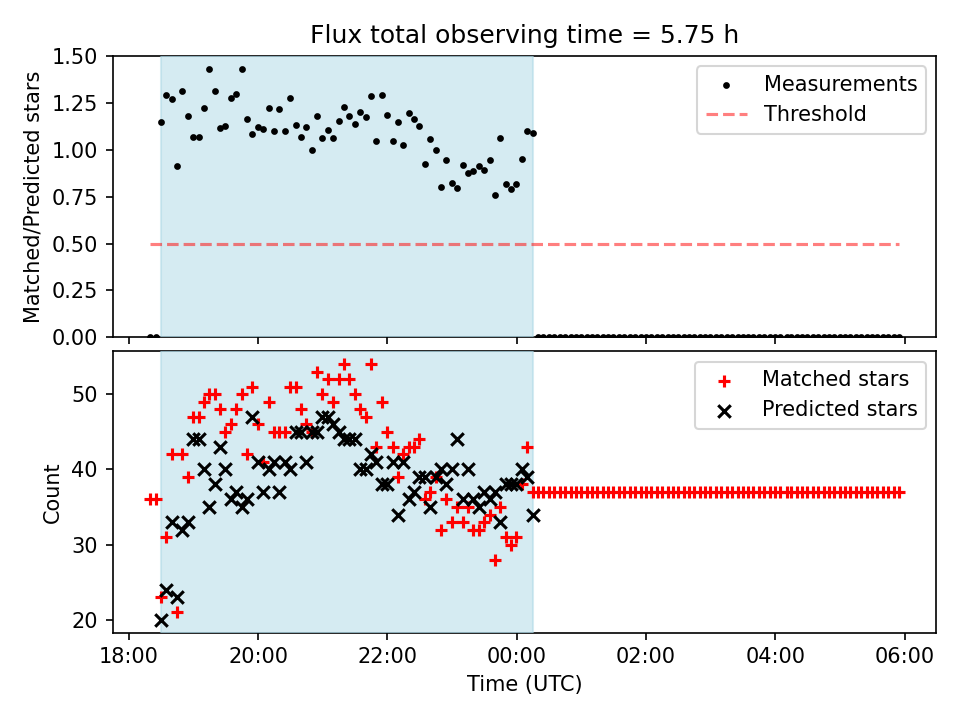 Flux total observing time = 5.75 h

Matched/Predicted stars

1.50
1.25
1.00
0.75
0.50
0.25
0.00

Measurements
Threshold

Count

50
40
30
20

Matched stars
Predicted stars

18:00
20:00
22:00
00:00
02:00
04:00
06:00

Time (UTC)